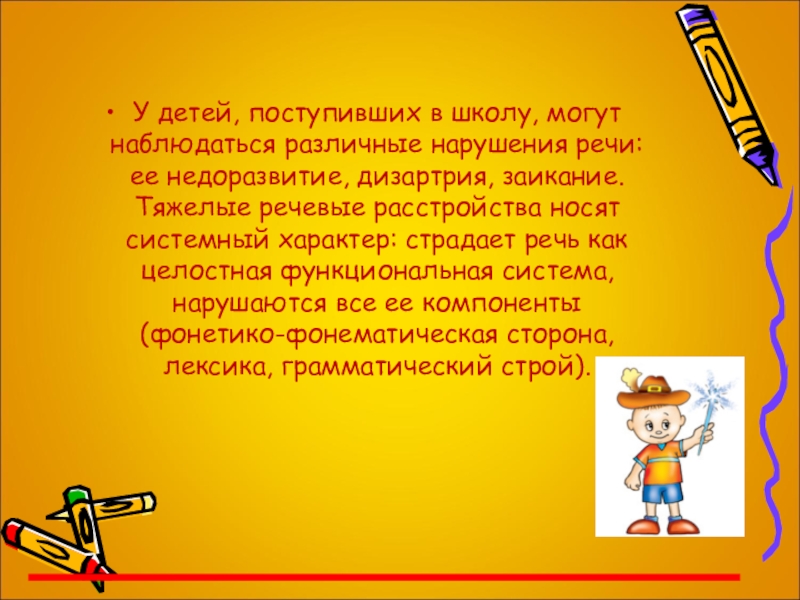 • У детей, поступивших в школу, могут наблюдаться различные нарушения речи: ее недоразвитие, дизартрия, заикание. Тяжелые речевые расстройства носят системный характер: страдает речь как целостная функциональная система, нарушаются все ее компоненты (фонетико-фонематическая сторона, лексика, грамматический строй).